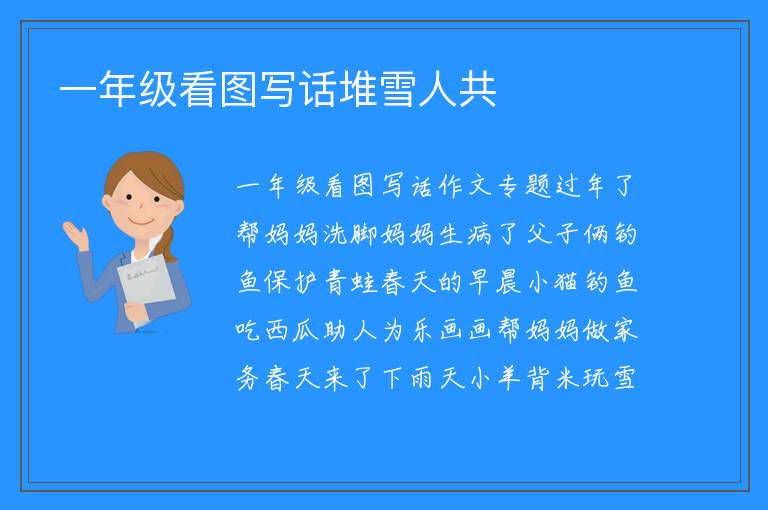 一年级看图写话堆雪人共

一年级看图写话作文专题过年了帮妈妈洗脚妈妈生病了父子俩钓鱼保护青蛙春天的早晨小猫钓鱼吃西瓜助人为乐画画帮妈妈做家务春天来了下雨天小羊背米玩雪